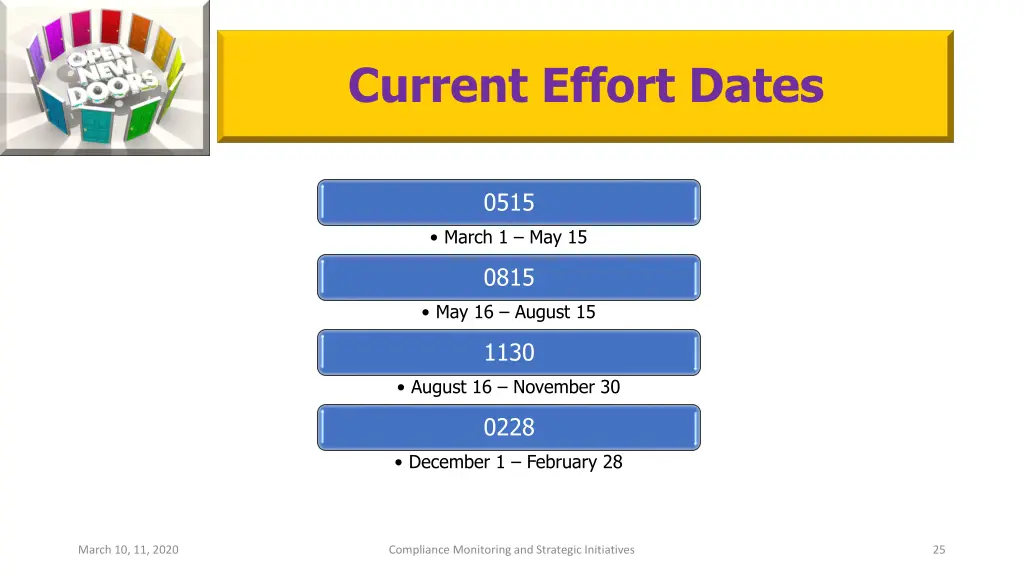 OPEN NEW DOORS

Current Effort Dates

0515

• March 1 – May 15

0815

• May 16 – August 15

1130

• August 16 – November 30

0228

• December 1 – February 28

March 10, 11, 2020

Compliance Monitoring and Strategic Initiatives

25